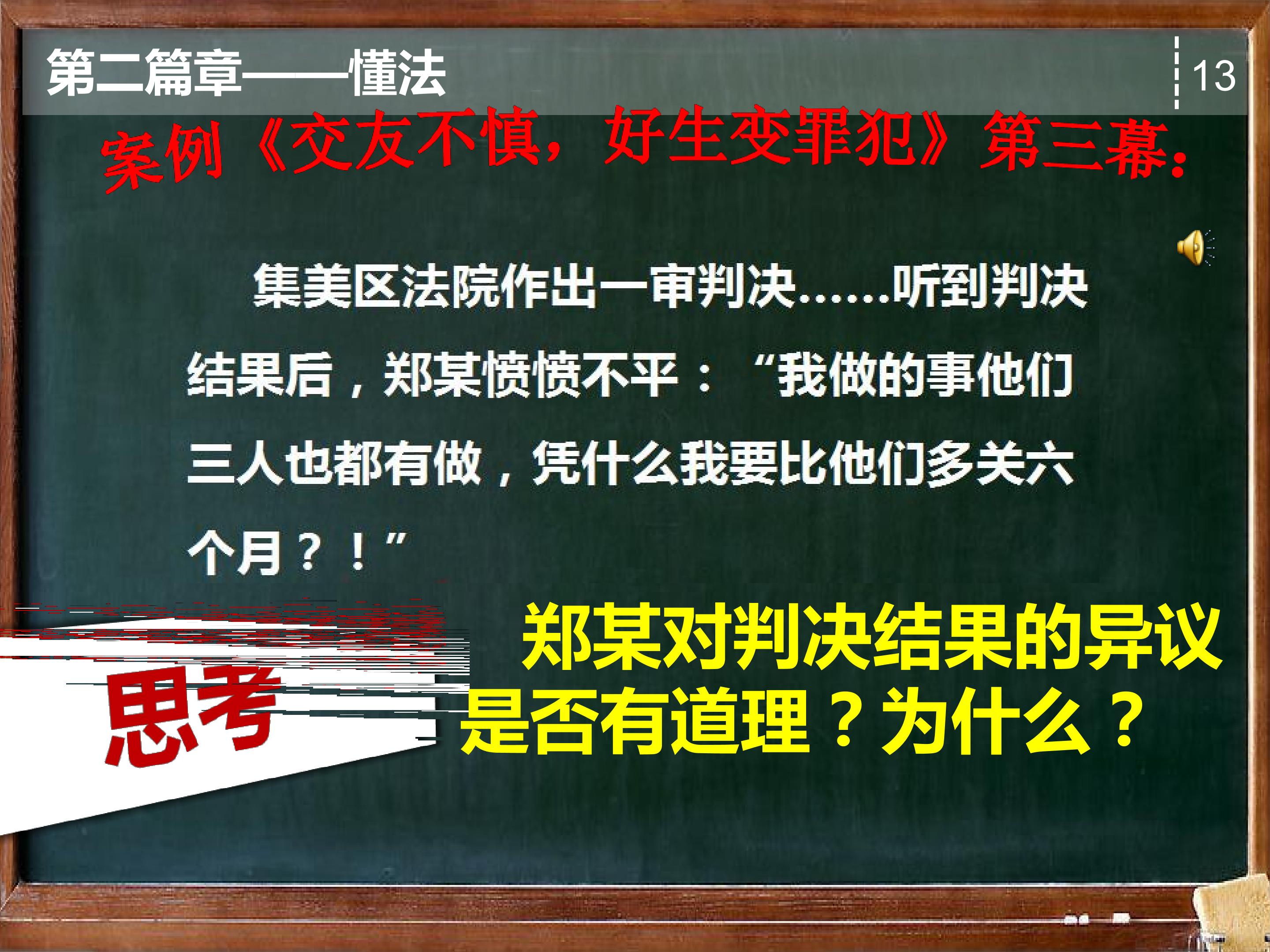 第二篇章——懂法

13

案例《交友不慎，好生变罪犯》第三幕：

集美区法院作出一审判决……听到判决结果后，郑某愤愤不平：“我做的事他们三人也都有做，凭什么我要比他们多关六个月？！”

思考

郑某对判决结果的异议是否有道理？为什么？